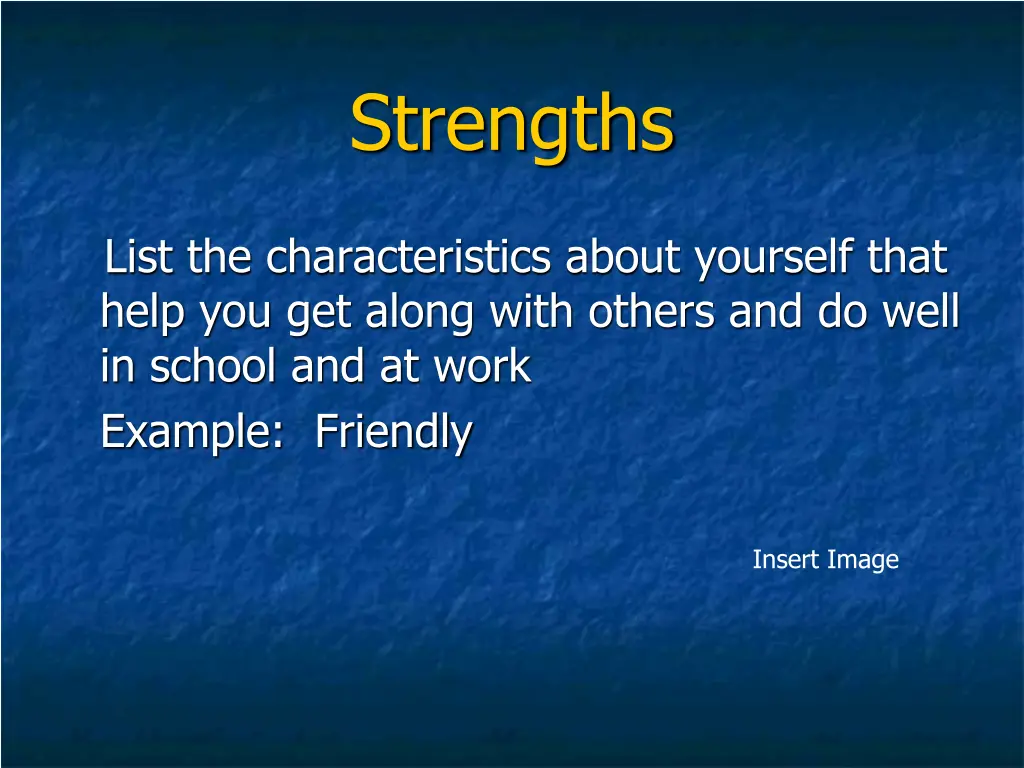 Strengths

List the characteristics about yourself that help you get along with others and do well in school and at work

Example: Friendly

Insert Image